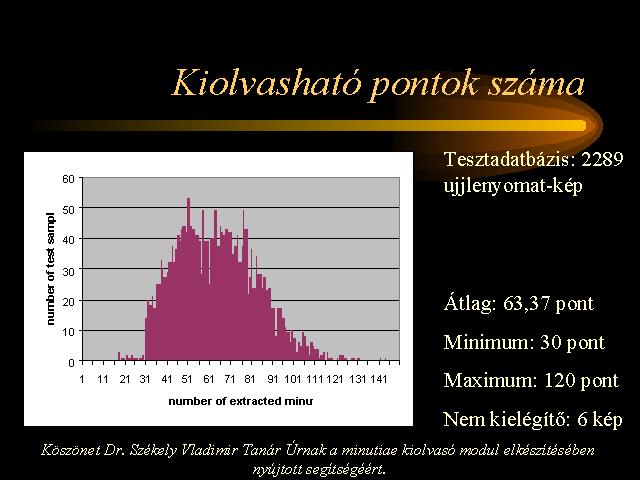 Kiolvasható pontok száma

number of test sampl

60
50
40
30
20
10
0

1 11 21 31 41 51 61 71 81 91 101 111 121 131 141

number of extracted minu

Tesztadatbázis: 2289 ujjlenyomat-kép

Átlag: 63,37 pont

Minimum: 30 pont

Maximum: 120 pont

Nem kielégítő: 6 kép

Köszönet Dr. Székely Vladimír Tanár Úrnak a minutiae kiolvasó modul elkészítésében nyújtott segítségéért.